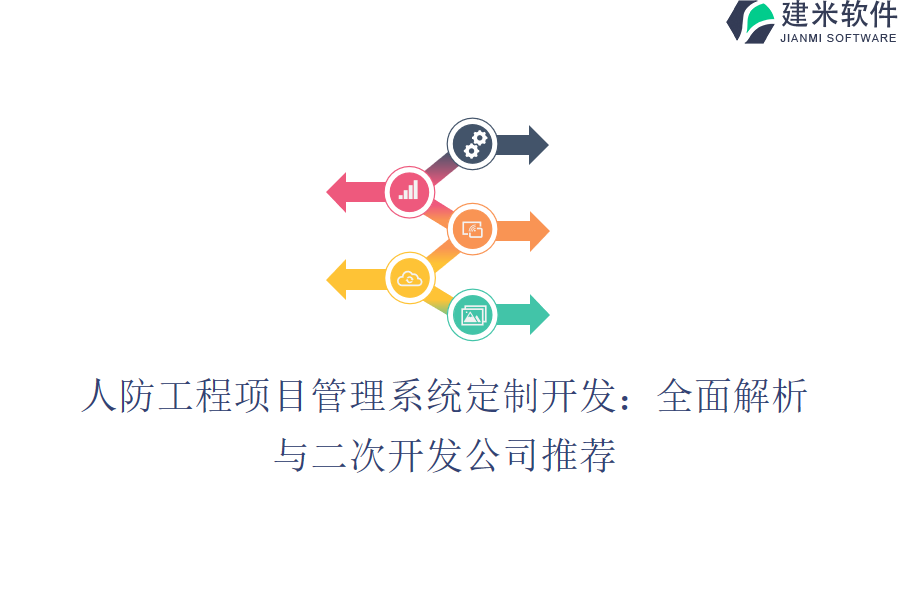 建米软件
JIANMI SOFTWARE

人防工程项目管理系统定制开发：全面解析与二次开发公司推荐